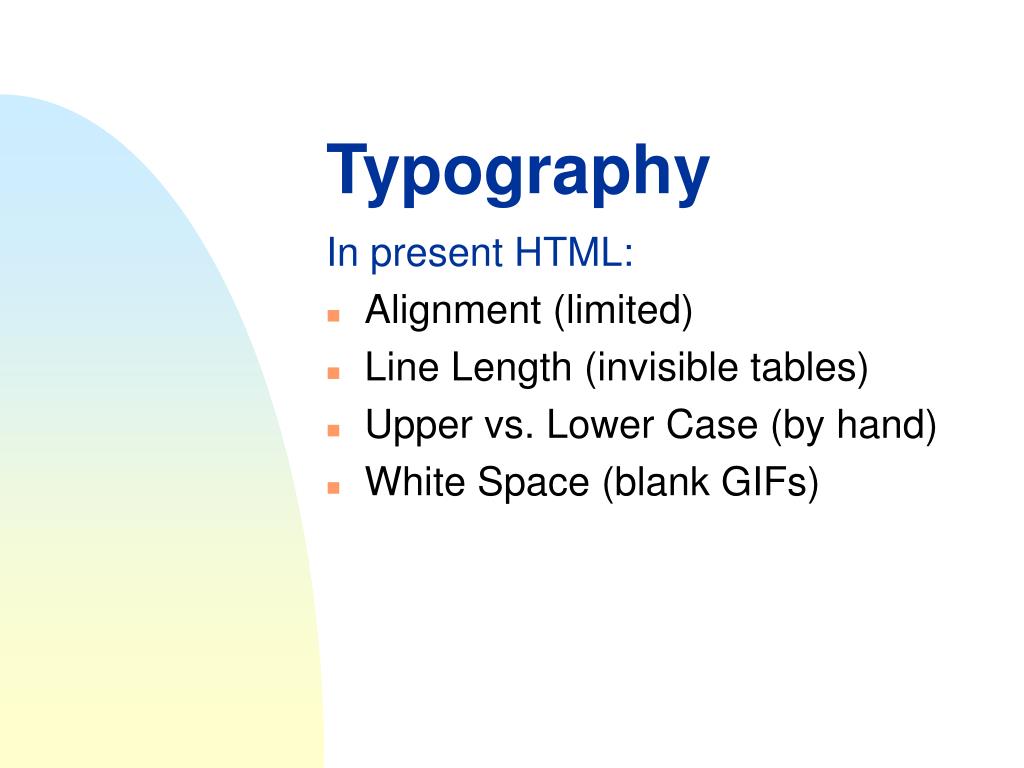 Typography

In present HTML:

- Alignment (limited)
- Line Length (invisible tables)
- Upper vs. Lower Case (by hand)
- White Space (blank GIFs)